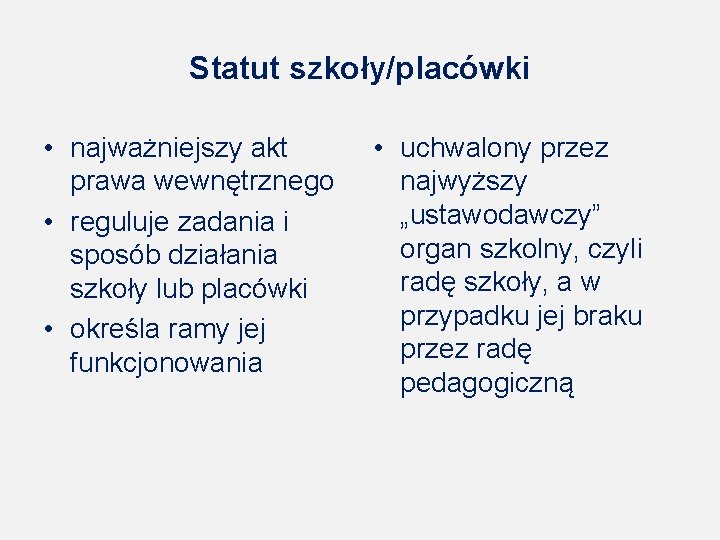 Statut szkoły/placówki

• najważniejszy akt prawa wewnętrznego
• reguluje zadania i sposób działania szkoły lub placówki
• określa ramy jej funkcjonowania

• uchwalony przez najwyższy „ustawodawczy” organ szkolny, czyli radę szkoły, a w przypadku jej braku przez radę pedagogiczną